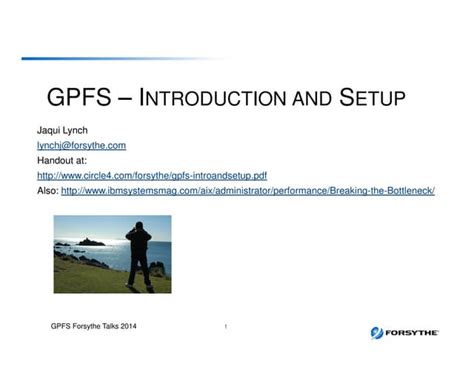 GPFS – INTRODUCTION AND SETUP

Jaqui Lynch

lynchj@forsythe.com

Handout at:

http://www.circle4.com/forsythe/gpfs-introandsetup.pdf

Also: http://www.ibmsystemsmag.com/aix/administrator/performance/Breaking-the-Bottleneck/

GPFS Forsythe Talks 2014

1

FORSYTHE